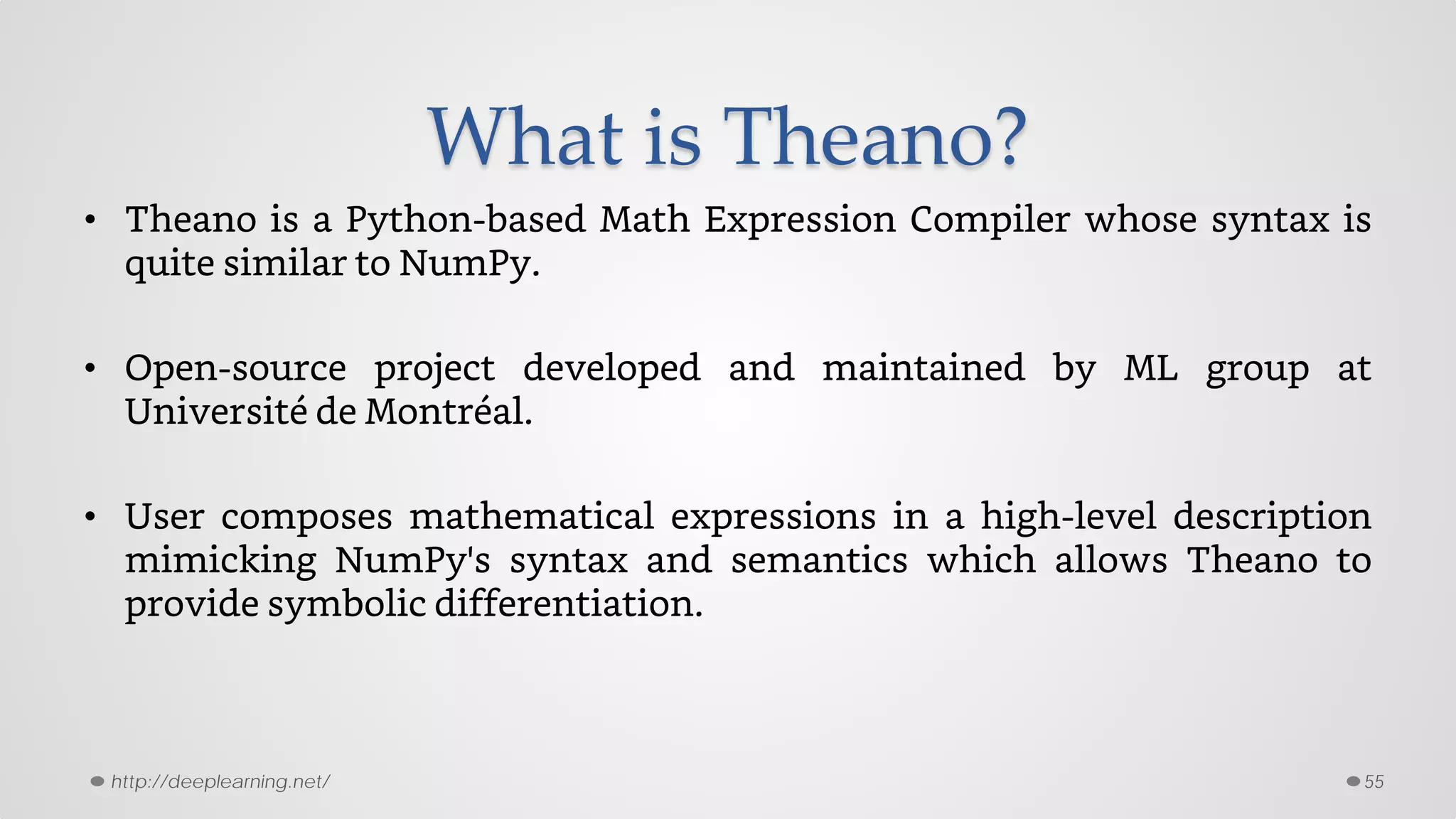 What is Theano?

• Theano is a Python-based Math Expression Compiler whose syntax is quite similar to NumPy.

• Open-source project developed and maintained by ML group at Université de Montréal.

• User composes mathematical expressions in a high-level description mimicking NumPy's syntax and semantics which allows Theano to provide symbolic differentiation.

http://deeplearning.net/

55